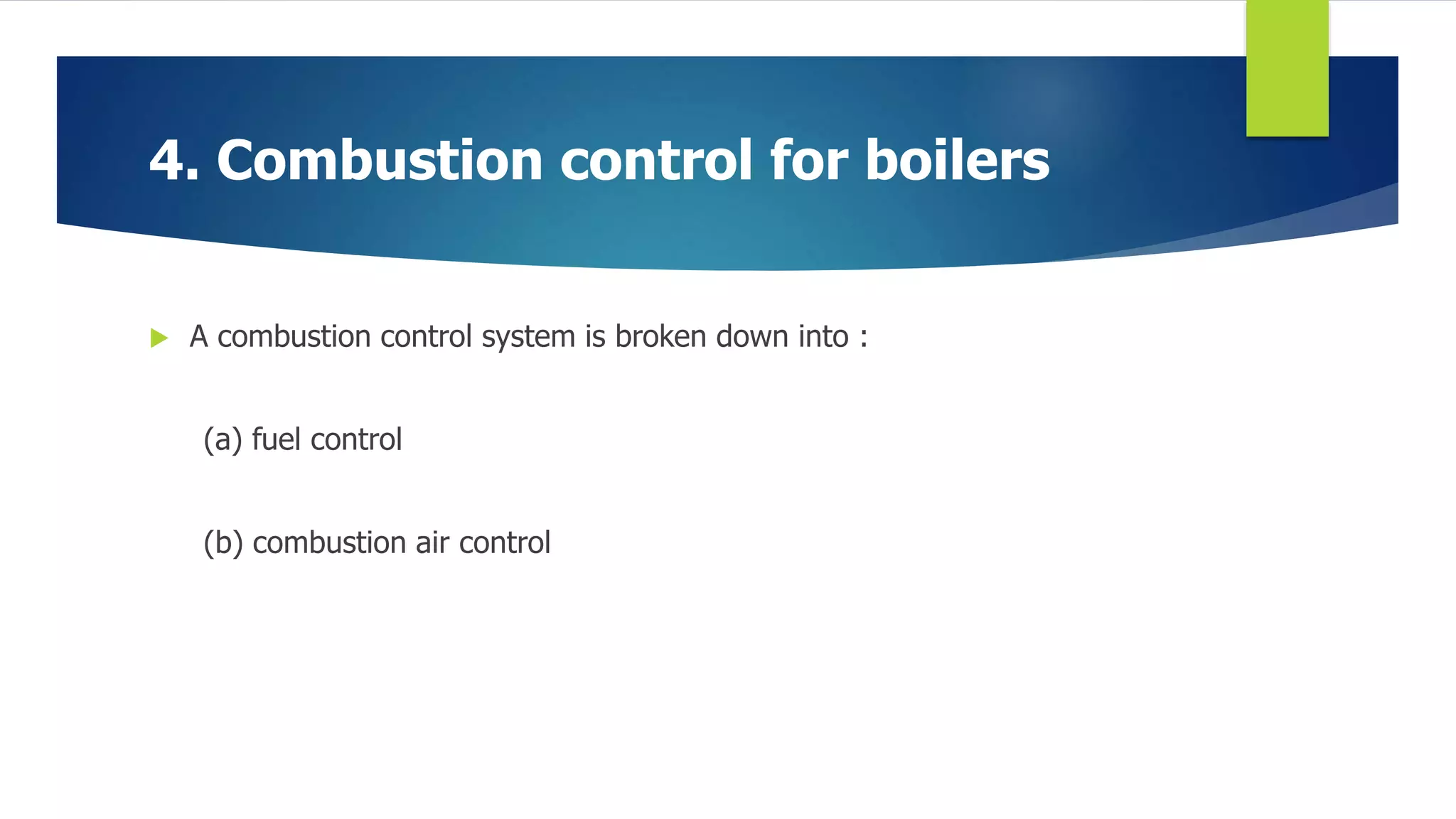 4. Combustion control for boilers

A combustion control system is broken down into :

(a) fuel control

(b) combustion air control